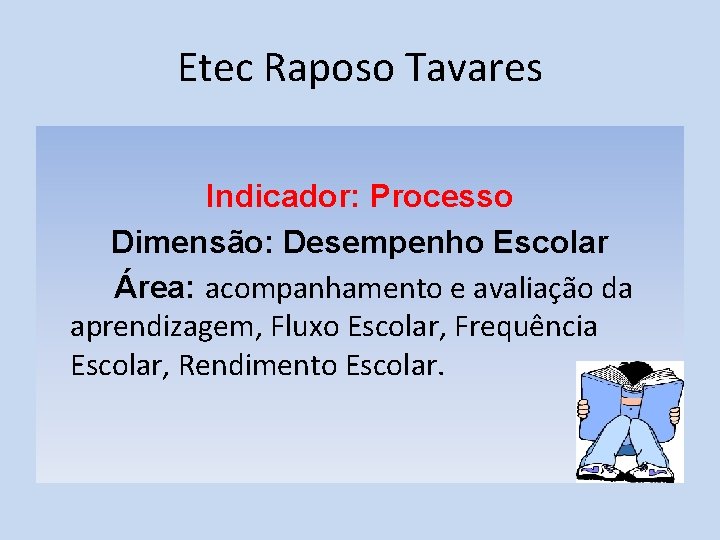 Etec Raposo Tavares

Indicador: Processo

Dimensão: Desempenho Escolar

Área: acompanhamento e avaliação da aprendizagem, Fluxo Escolar, Frequência Escolar, Rendimento Escolar.